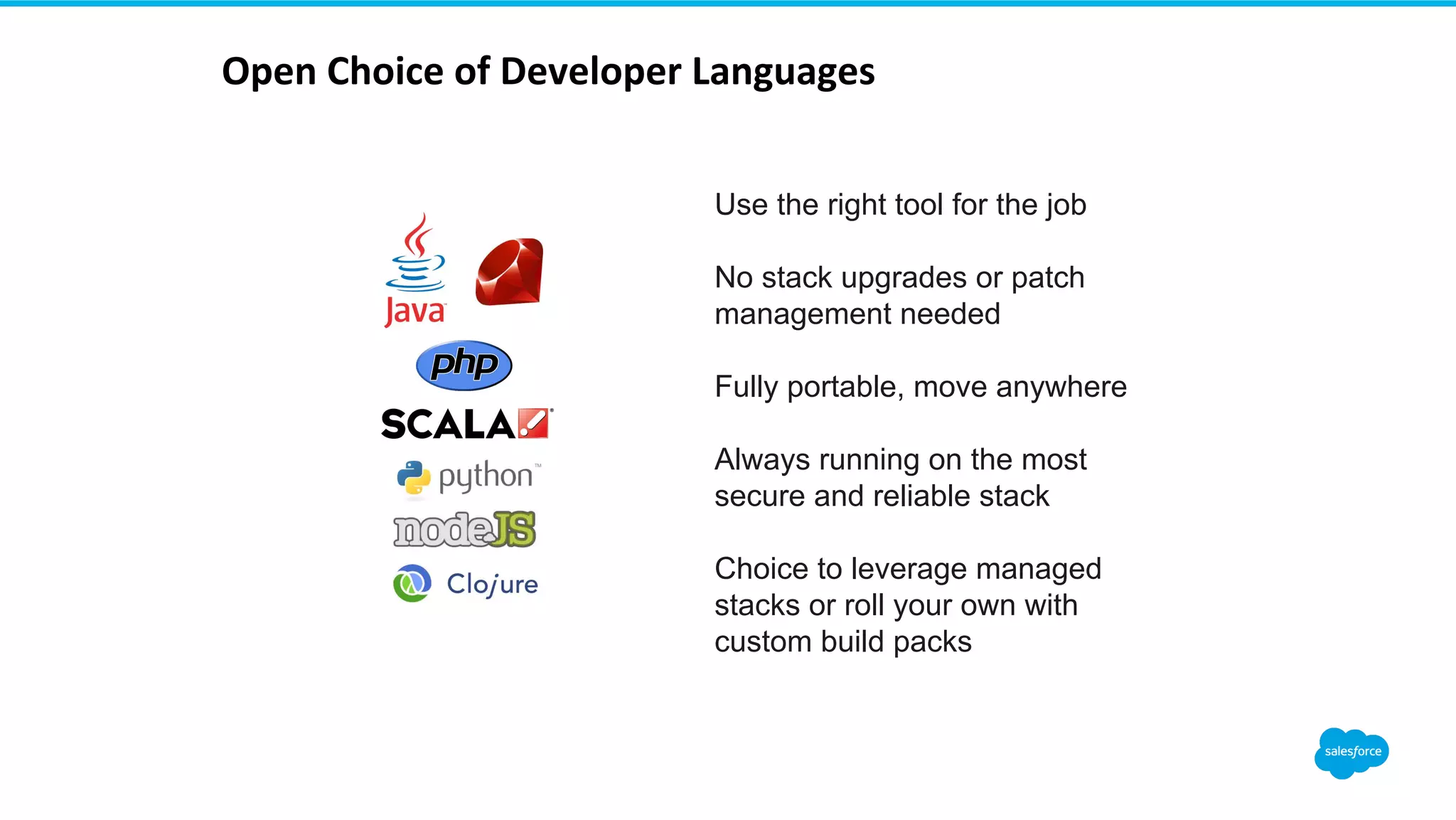 Open Choice of Developer Languages

Java
php
SCALA
python™
nodeJS
Clojure

Use the right tool for the job

No stack upgrades or patch management needed

Fully portable, move anywhere

Always running on the most secure and reliable stack

Choice to leverage managed stacks or roll your own with custom build packs

salesforce